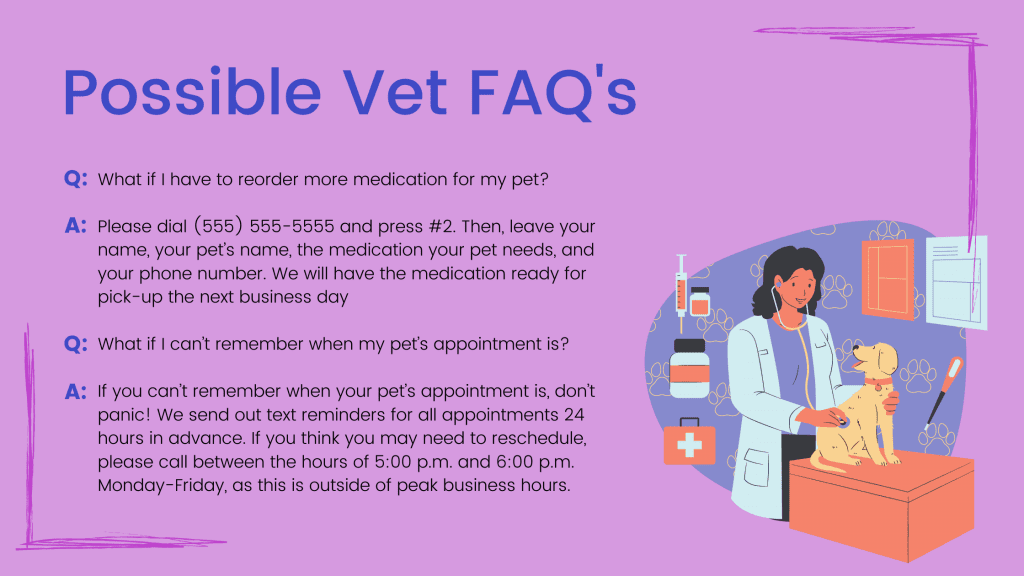 Possible Vet FAQ's

Q: What if I have to reorder more medication for my pet?

A: Please dial (555) 555-5555 and press #2. Then, leave your name, your pet's name, the medication your pet needs, and your phone number. We will have the medication ready for pick-up the next business day

Q: What if I can't remember when my pet's appointment is?

A: If you can't remember when your pet's appointment is, don't panic! We send out text reminders for all appointments 24 hours in advance. If you think you may need to reschedule, please call between the hours of 5:00 p.m. and 6:00 p.m. Monday-Friday, as this is outside of peak business hours.